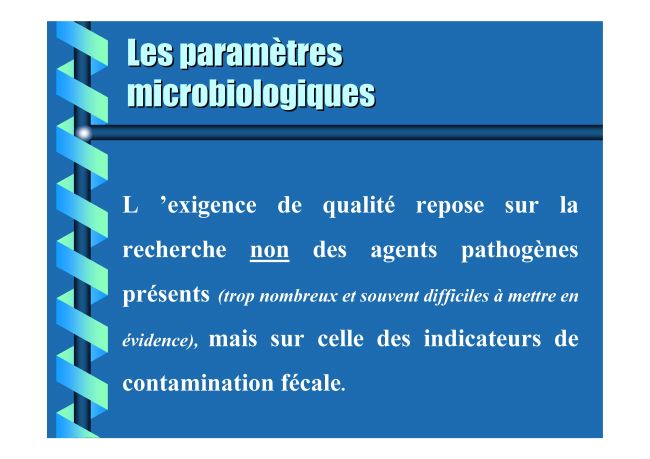 Les paramètres microbiologiques

L 'exigence de qualité repose sur la recherche non des agents pathogènes présents (trop nombreux et souvent difficiles à mettre en évidence), mais sur celle des indicateurs de contamination fécale.